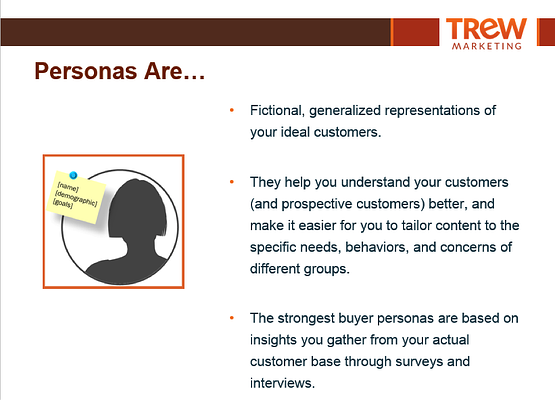 TREW
MARKETING

Personas Are…

[name]
[demographic]
[goals]

• Fictional, generalized representations of your ideal customers.

• They help you understand your customers (and prospective customers) better, and make it easier for you to tailor content to the specific needs, behaviors, and concerns of different groups.

• The strongest buyer personas are based on insights you gather from your actual customer base through surveys and interviews.